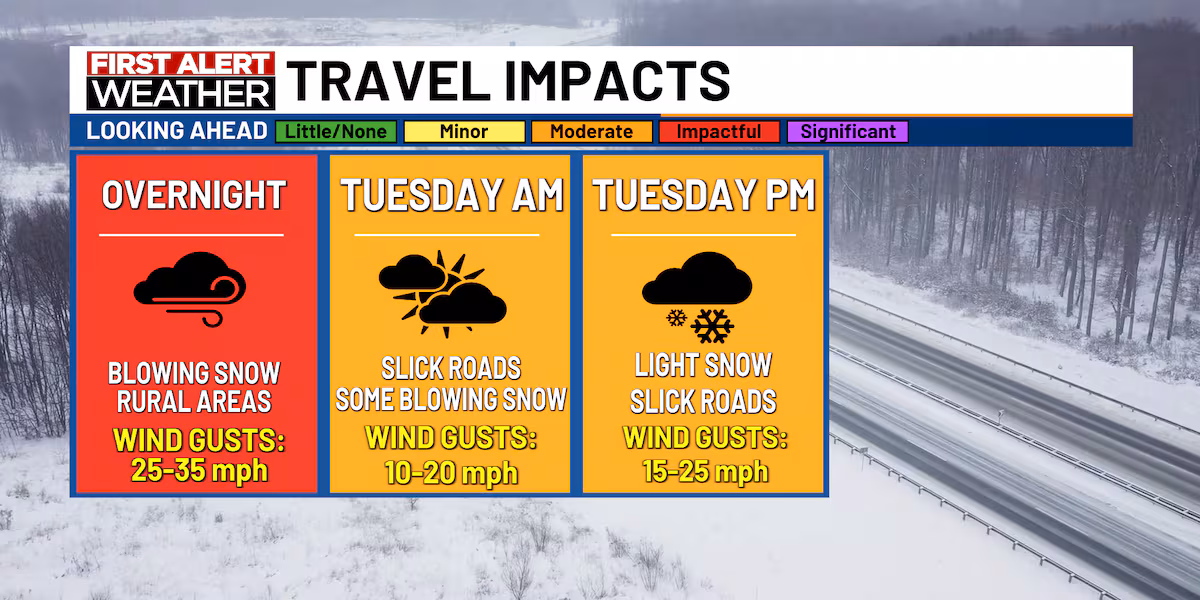 FIRST ALERT WEATHER TRAVEL IMPACTS

LOOKING AHEAD Little/None Minor Moderate Impactful Significant

OVERNIGHT

BLOWING SNOW RURAL AREAS

WIND GUSTS: 25-35 mph

TUESDAY AM

SLICK ROADS SOME BLOWING SNOW

WIND GUSTS: 10-20 mph

TUESDAY PM

LIGHT SNOW SLICK ROADS

WIND GUSTS: 15-25 mph